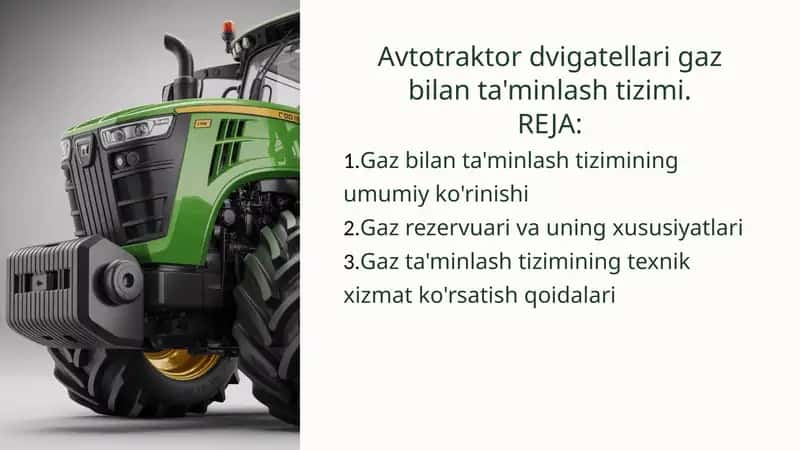 Avtotraktor dvigatellari gaz bilan ta'minlash tizimi.
REJA:

1.Gaz bilan ta'minlash tizimining umumiy ko'rinishi
2.Gaz rezervuari va uning xususiyatlari
3.Gaz ta'minlash tizimining texnik xizmat ko'rsatish qoidalari